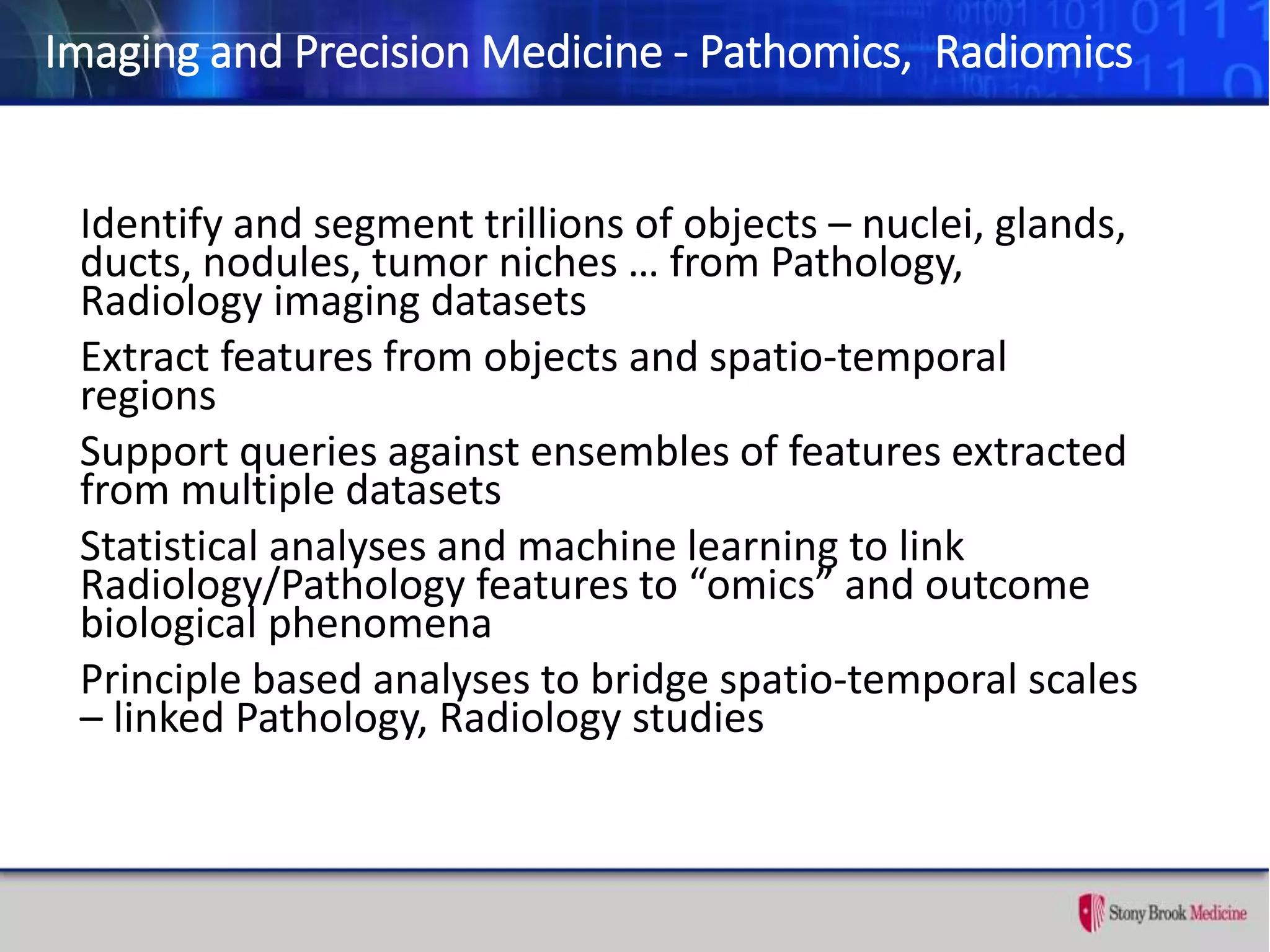 Imaging and Precision Medicine - Pathomics, Radiomics

Identify and segment trillions of objects – nuclei, glands, ducts, nodules, tumor niches … from Pathology, Radiology imaging datasets

Extract features from objects and spatio-temporal regions

Support queries against ensembles of features extracted from multiple datasets

Statistical analyses and machine learning to link Radiology/Pathology features to “omics” and outcome biological phenomena

Principle based analyses to bridge spatio-temporal scales – linked Pathology, Radiology studies

Stony Brook Medicine